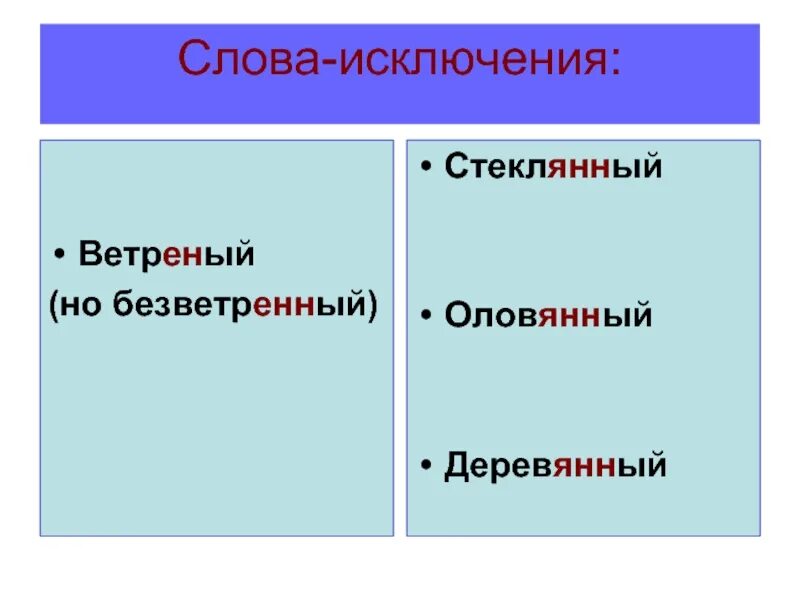 Слова-исключения:

• Ветреный
(но безветренный)

• Стеклянный

• Оловянный

• Деревянный